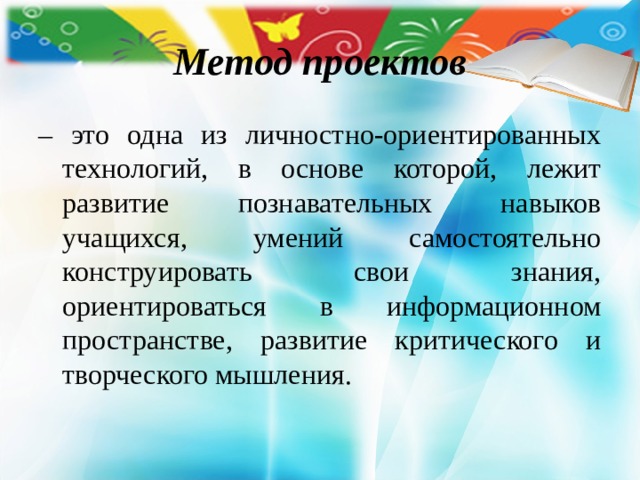 Метод проектов

– это одна из личностно-ориентированных технологий, в основе которой, лежит развитие познавательных навыков учащихся, умений самостоятельно конструировать свои знания, ориентироваться в информационном пространстве, развитие критического и творческого мышления.